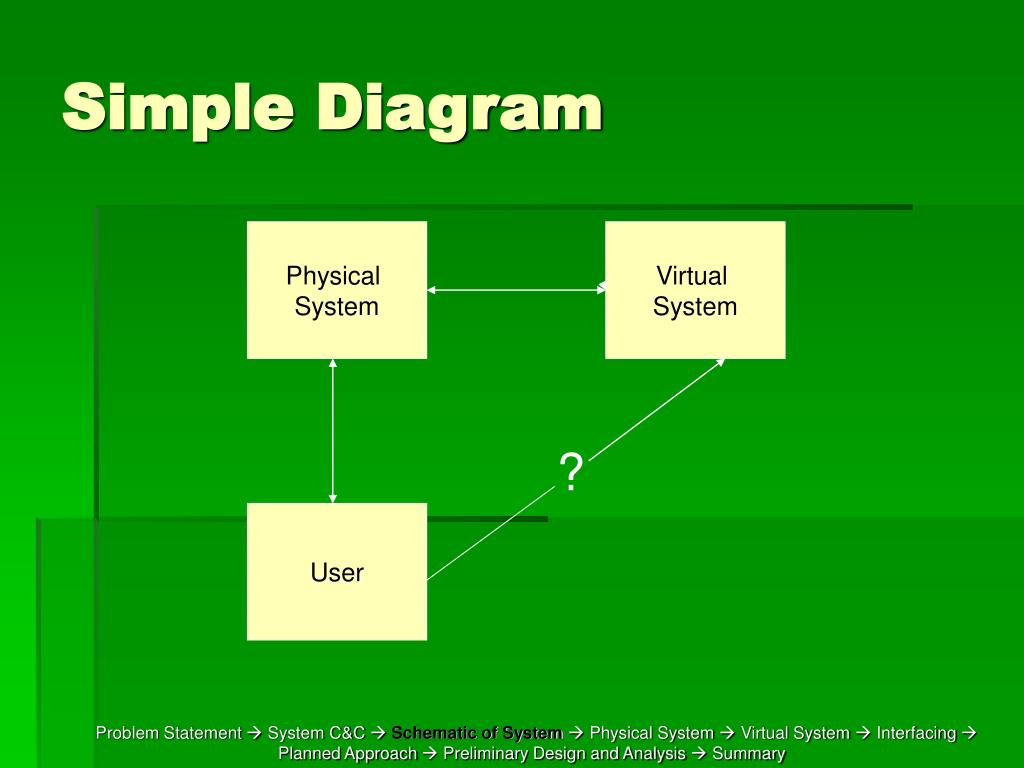 Simple Diagram

Physical System

Virtual System

?

User

Problem Statement → System C&C → Schematic of System → Physical System → Virtual System → Interfacing → Planned Approach → Preliminary Design and Analysis → Summary